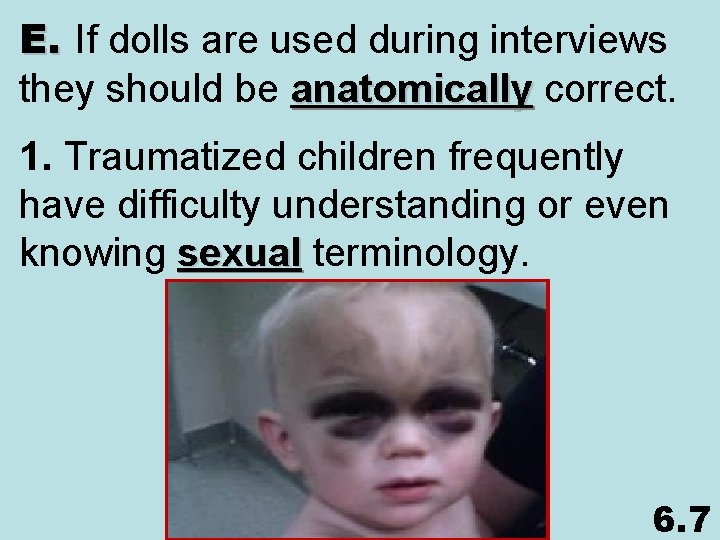 E. If dolls are used during interviews they should be anatomically correct.

1. Traumatized children frequently have difficulty understanding or even knowing sexual terminology.

6.7